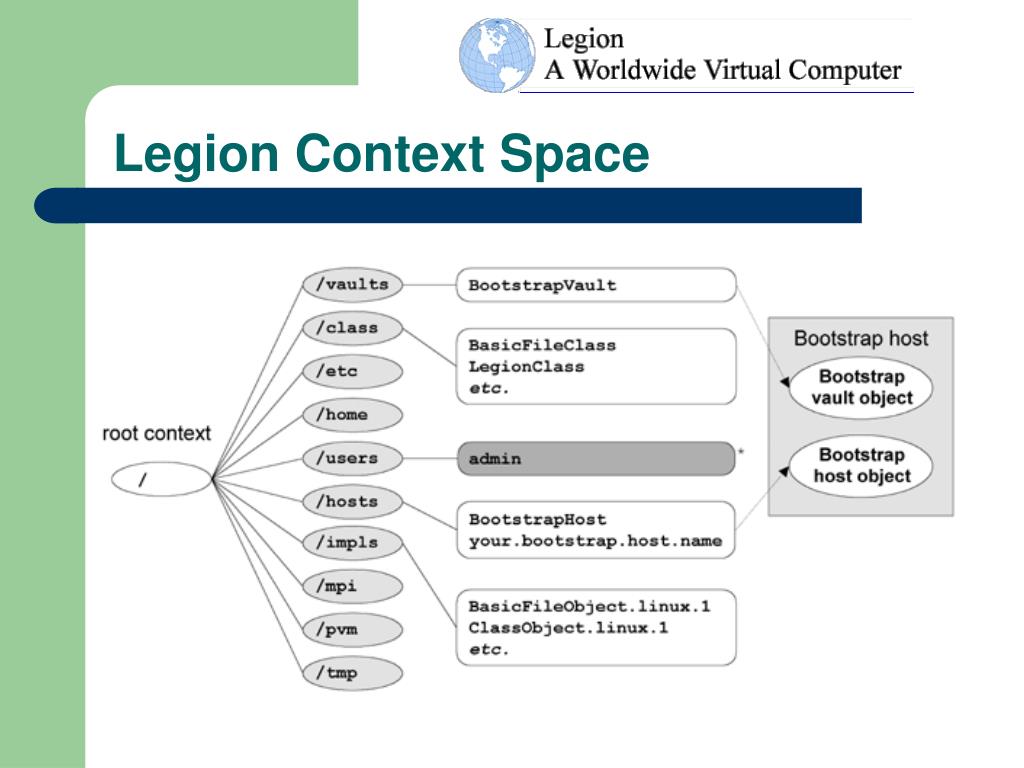 Legion
A Worldwide Virtual Computer

Legion Context Space

root context

/

/vaults

/class

/etc

/home

/users

/hosts

/impls

/mpi

/pvm

/tmp

BootstrapVault

BasicFileClass
LegionClass
etc.

admin

*

BootstrapHost
your.bootstrap.host.name

BasicFileObject.linux.1
ClassObject.linux.1
etc.

Bootstrap host

Bootstrap vault object

Bootstrap host object